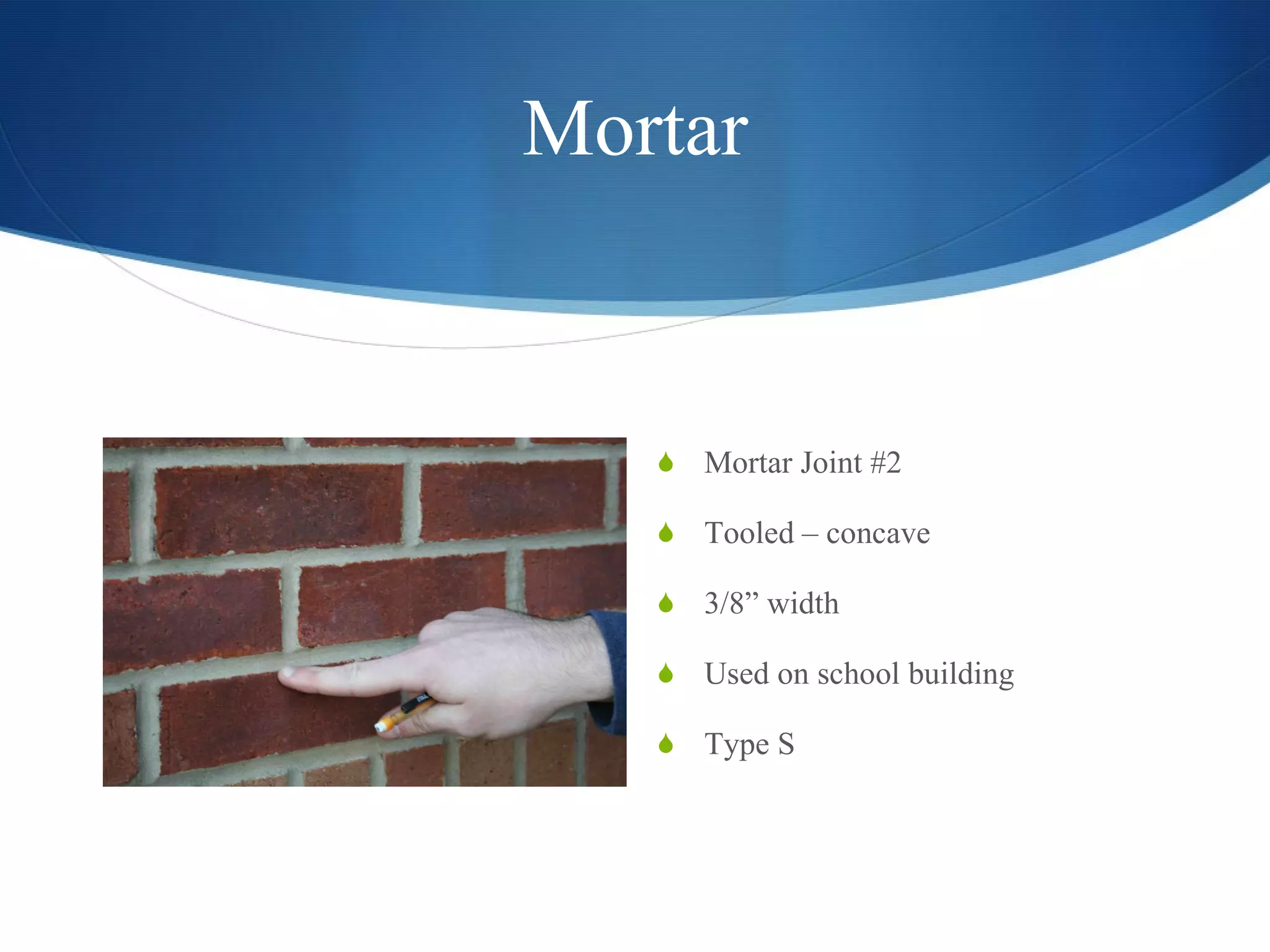 Mortar

Mortar Joint #2

Tooled – concave

3/8” width

Used on school building

Type S